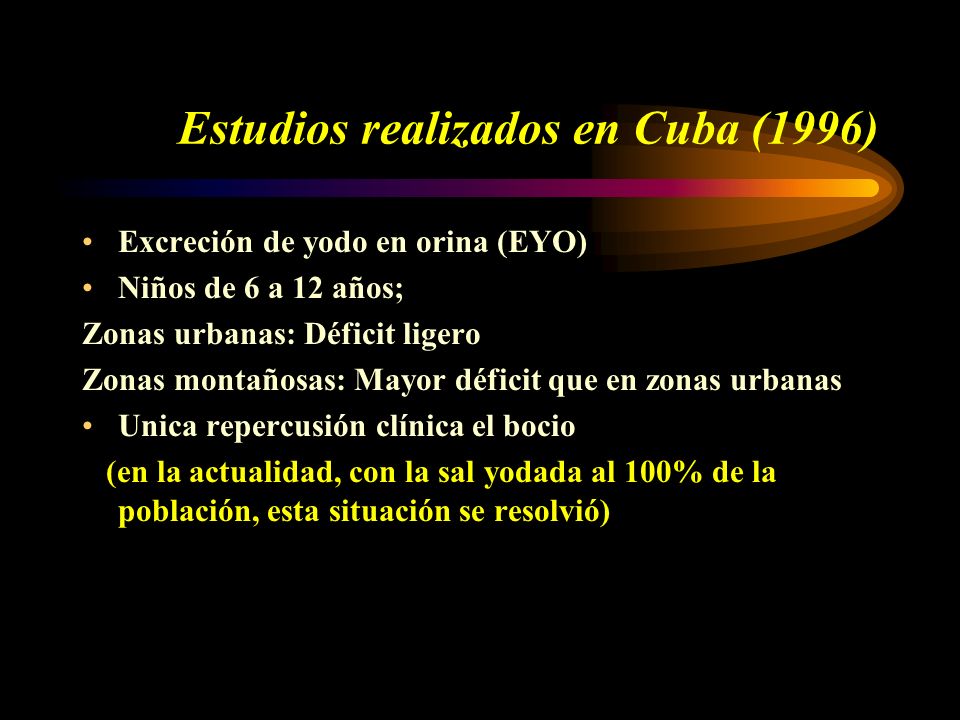 Estudios realizados en Cuba (1996)

• Excreción de yodo en orina (EYO)
• Niños de 6 a 12 años;
Zonas urbanas: Déficit ligero
Zonas montañosas: Mayor déficit que en zonas urbanas
• Unica repercusión clínica el bocio
(en la actualidad, con la sal yodada al 100% de la población, esta situación se resolvió)